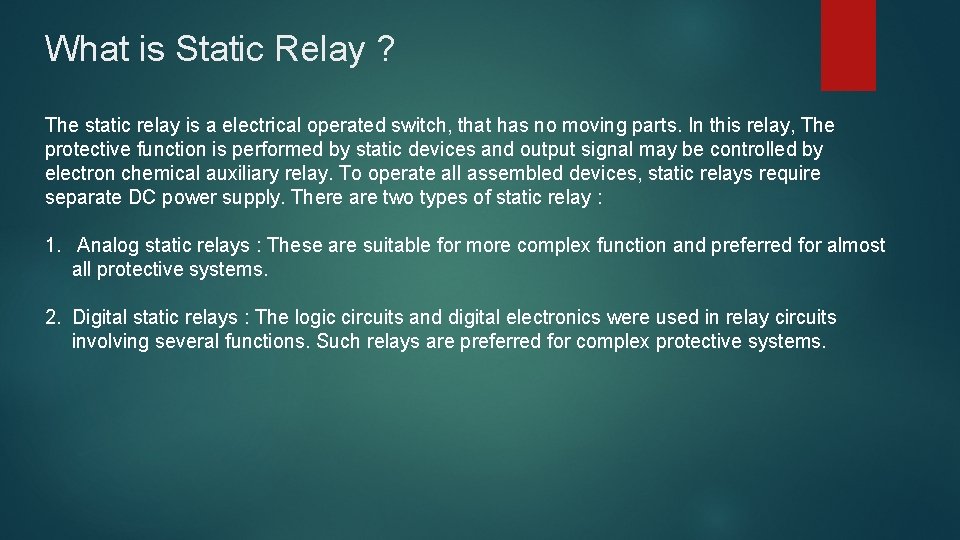 What is Static Relay ?

The static relay is a electrical operated switch, that has no moving parts. In this relay, The protective function is performed by static devices and output signal may be controlled by electron chemical auxiliary relay. To operate all assembled devices, static relays require separate DC power supply. There are two types of static relay :

1. Analog static relays : These are suitable for more complex function and preferred for almost all protective systems.

2. Digital static relays : The logic circuits and digital electronics were used in relay circuits involving several functions. Such relays are preferred for complex protective systems.